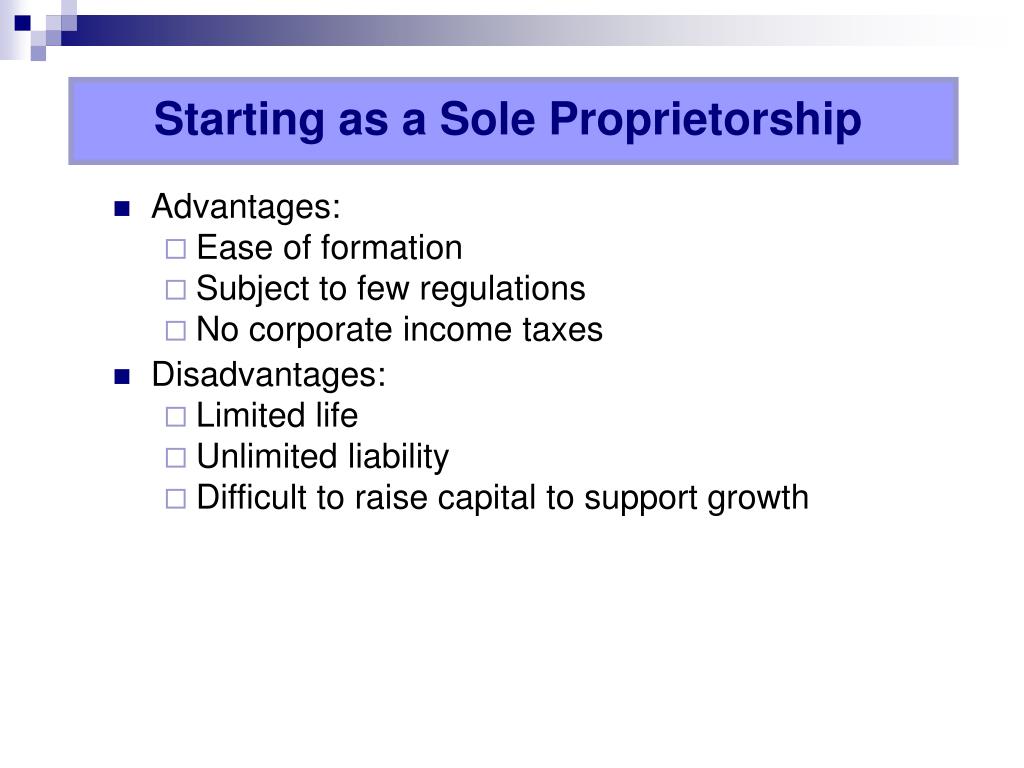 Starting as a Sole Proprietorship

- Advantages:
  - Ease of formation
  - Subject to few regulations
  - No corporate income taxes
- Disadvantages:
  - Limited life
  - Unlimited liability
  - Difficult to raise capital to support growth